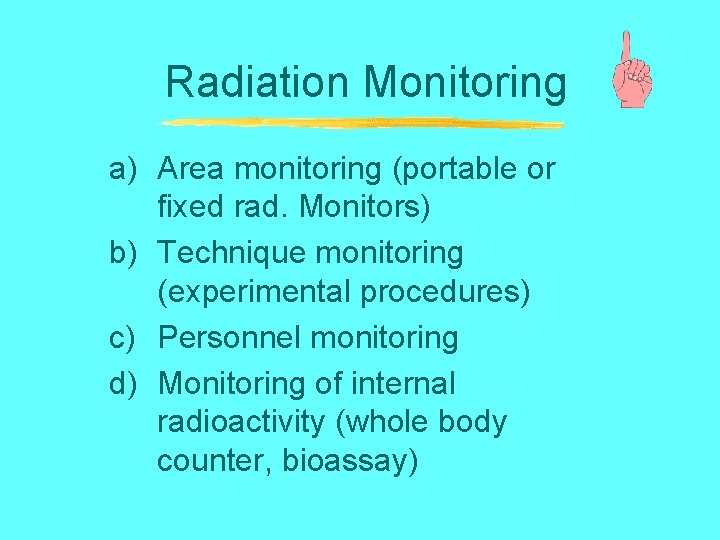 Radiation Monitoring

a) Area monitoring (portable or fixed rad. Monitors)
b) Technique monitoring (experimental procedures)
c) Personnel monitoring
d) Monitoring of internal radioactivity (whole body counter, bioassay)